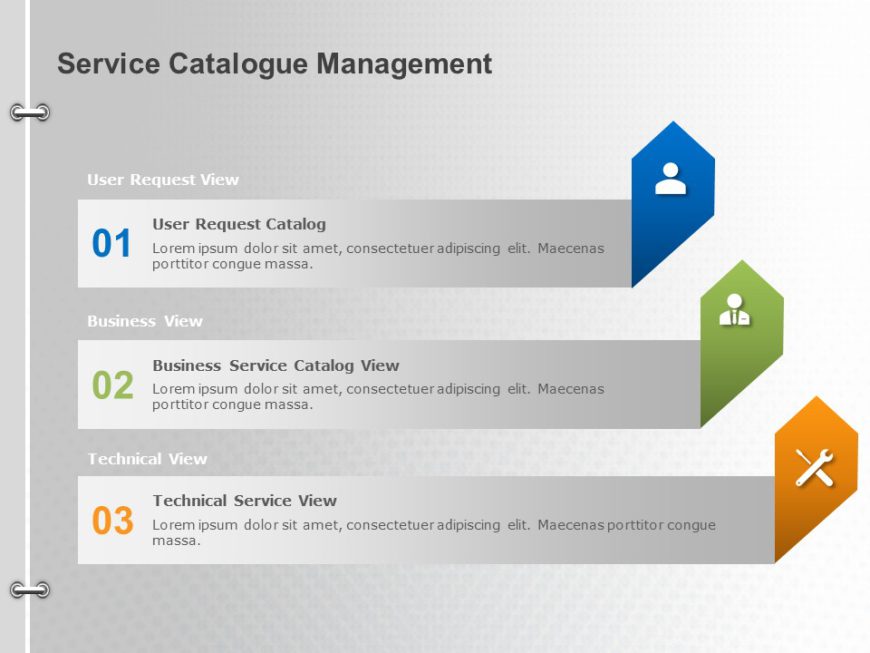 Service Catalogue Management

User Request View

01

User Request Catalog

Lorem ipsum dolor sit amet, consectetuer adipiscing elit. Maecenas porttitor congue massa.

Business View

02

Business Service Catalog View

Lorem ipsum dolor sit amet, consectetuer adipiscing elit. Maecenas porttitor congue massa.

Technical View

03

Technical Service View

Lorem ipsum dolor sit amet, consectetuer adipiscing elit. Maecenas porttitor congue massa.